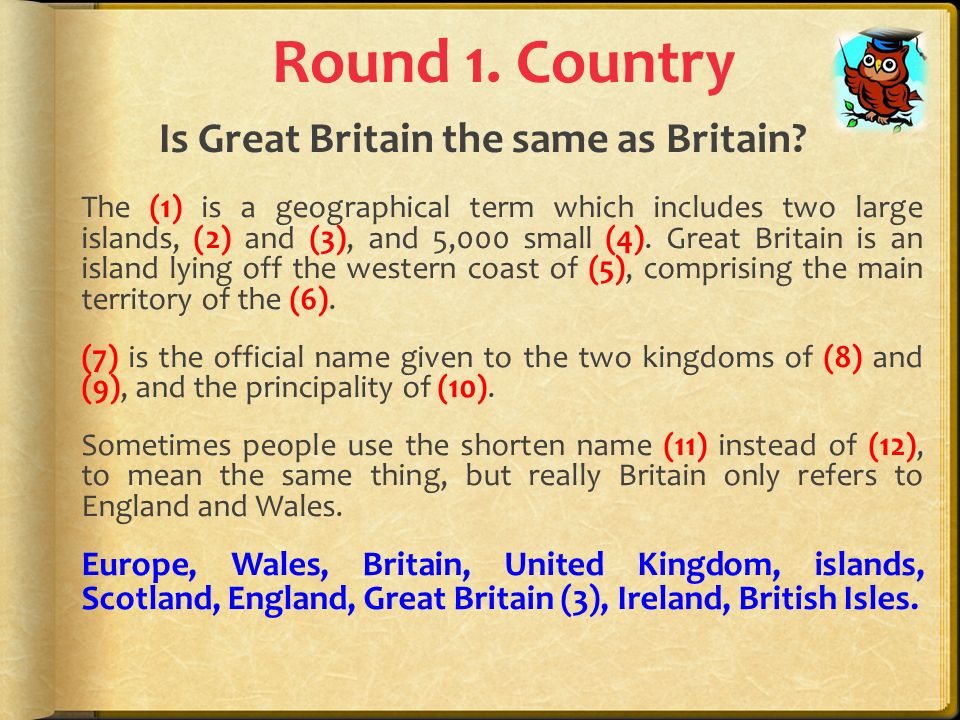 Round 1. Country

Is Great Britain the same as Britain?

The (1) is a geographical term which includes two large islands, (2) and (3), and 5,000 small (4). Great Britain is an island lying off the western coast of (5), comprising the main territory of the (6).

(7) is the official name given to the two kingdoms of (8) and (9), and the principality of (10).

Sometimes people use the shorten name (11) instead of (12), to mean the same thing, but really Britain only refers to England and Wales.

Europe, Wales, Britain, United Kingdom, islands, Scotland, England, Great Britain (3), Ireland, British Isles.